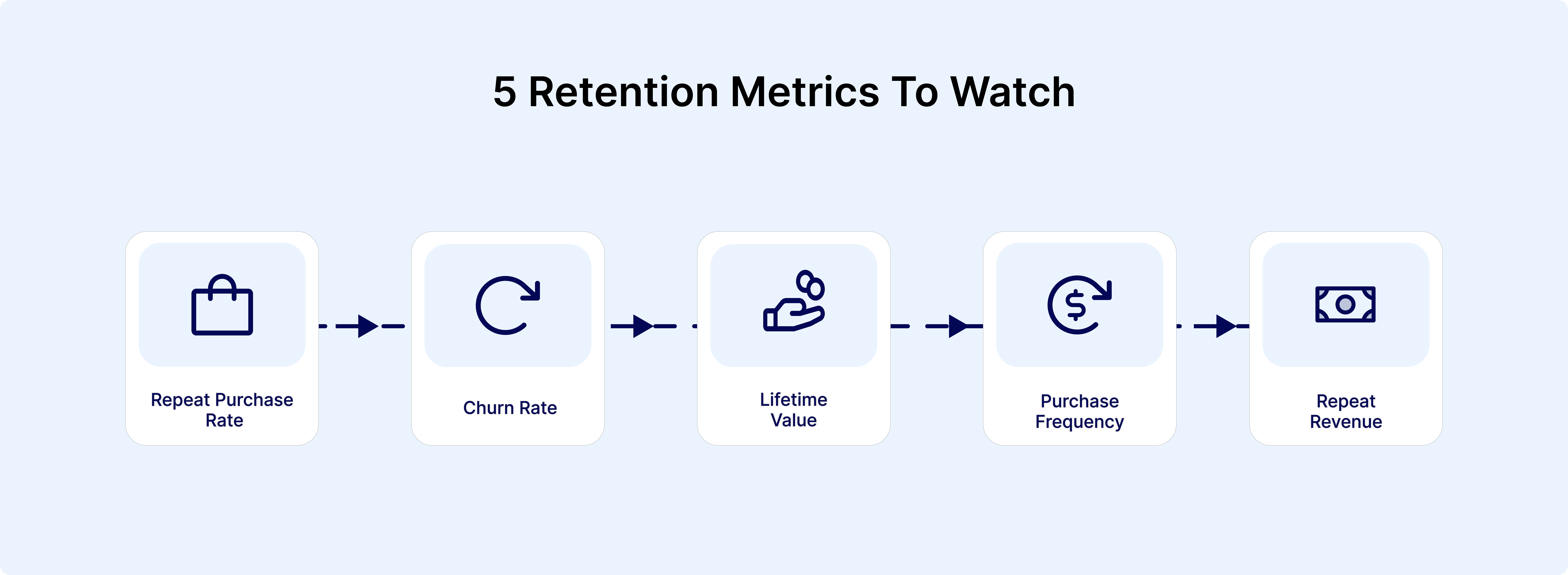 5 Retention Metrics To Watch

Repeat Purchase Rate

Churn Rate

Lifetime Value

Purchase Frequency

Repeat Revenue